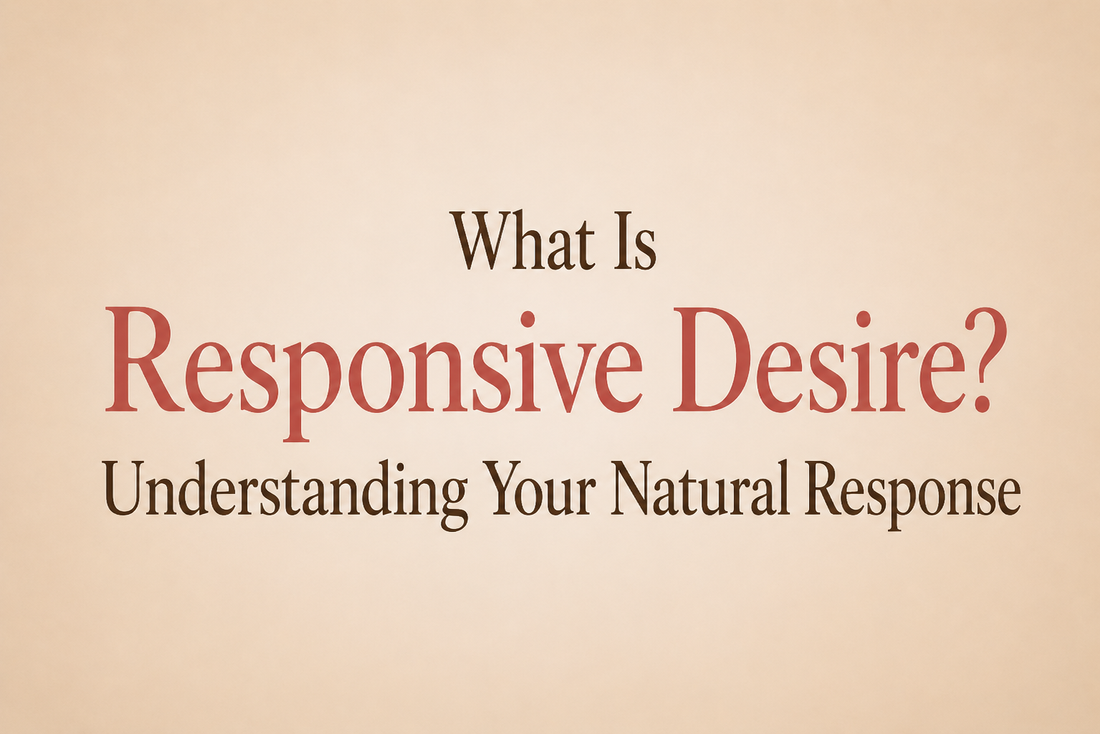 What Is
Responsive Desire?
Understanding Your Natural Response